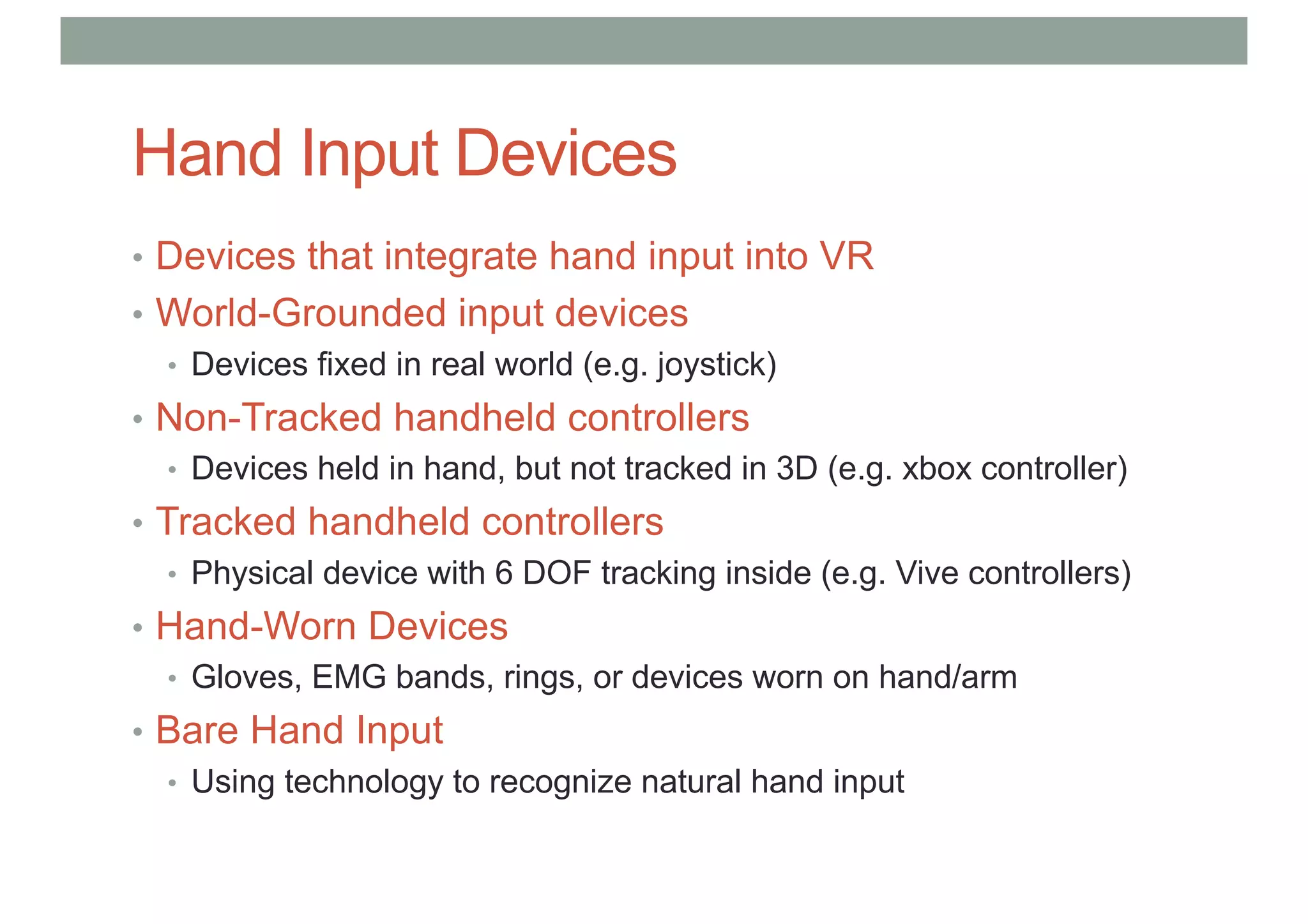 Hand Input Devices

• Devices that integrate hand input into VR
• World-Grounded input devices
  • Devices fixed in real world (e.g. joystick)
• Non-Tracked handheld controllers
  • Devices held in hand, but not tracked in 3D (e.g. xbox controller)
• Tracked handheld controllers
  • Physical device with 6 DOF tracking inside (e.g. Vive controllers)
• Hand-Worn Devices
  • Gloves, EMG bands, rings, or devices worn on hand/arm
• Bare Hand Input
  • Using technology to recognize natural hand input